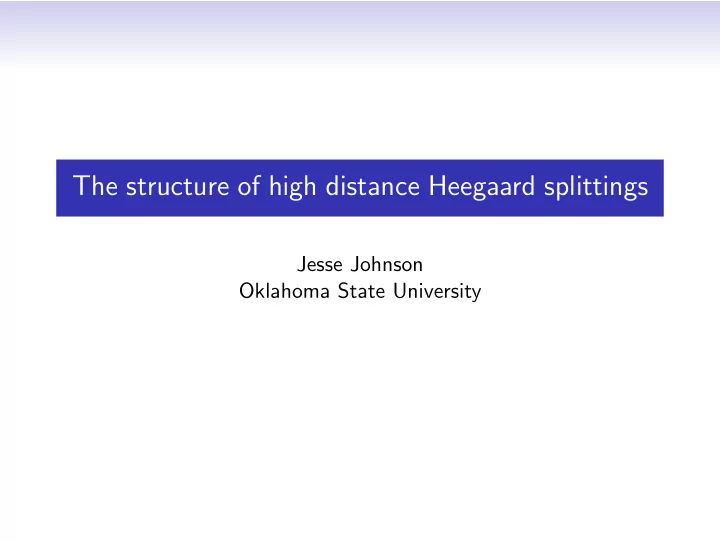 The structure of high distance Heegaard splittings

Jesse Johnson
Oklahoma State University